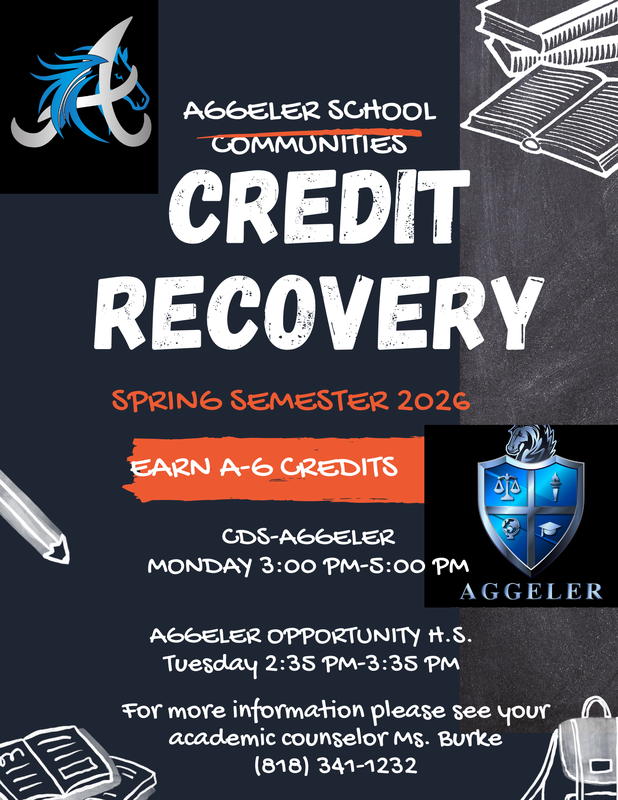 AGGELER SCHOOL COMMUNITIES

CREDIT RECOVERY

SPRING SEMESTER 2026

EARN A-G CREDITS

CDS-AGGELER
MONDAY 3:00 PM-5:00 PM

AGGELER

AGGELER OPPORTUNITY H.S.
Tuesday 2:35 PM-3:35 PM

For more information please see your academic counselor Ms. Burke
(818) 341-1232